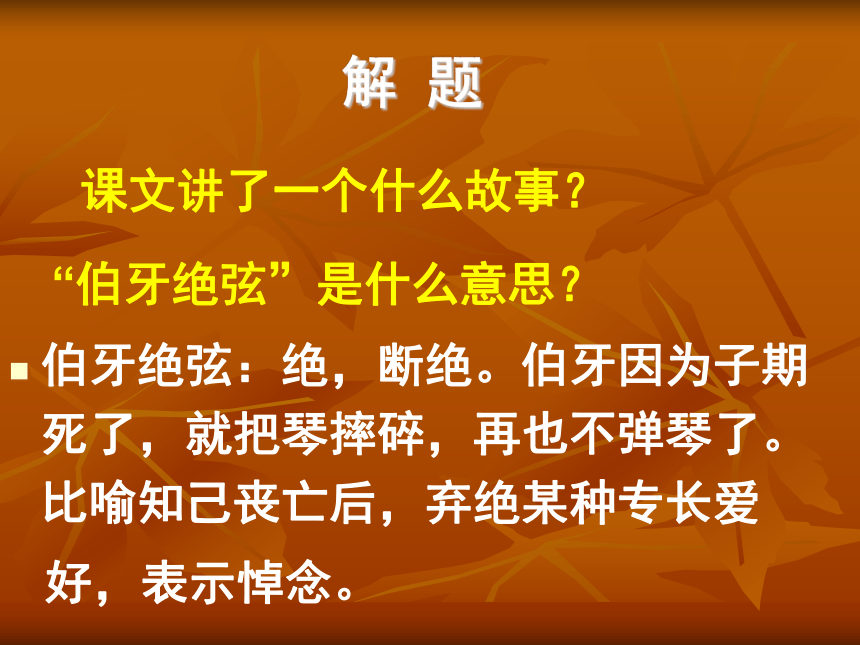 解 题

课文讲了一个什么故事?

“伯牙绝弦”是什么意思?

伯牙绝弦：绝，断绝。伯牙因为子期死了，就把琴摔碎，再也不弹琴了。比喻知己丧亡后，弃绝某种专长爱好，表示悼念。